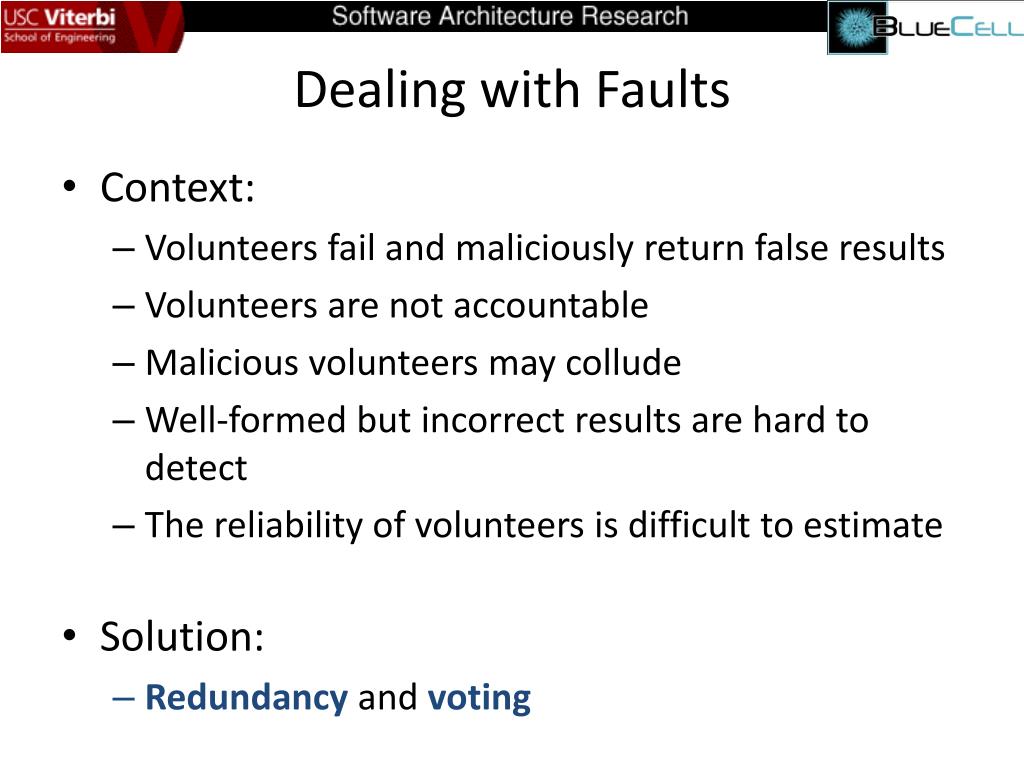 USC Viterbi
School of Engineering

Software Architecture Research

BLUECELL

Dealing with Faults

• Context:
– Volunteers fail and maliciously return false results
– Volunteers are not accountable
– Malicious volunteers may collude
– Well-formed but incorrect results are hard to detect
– The reliability of volunteers is difficult to estimate

• Solution:
– Redundancy and voting